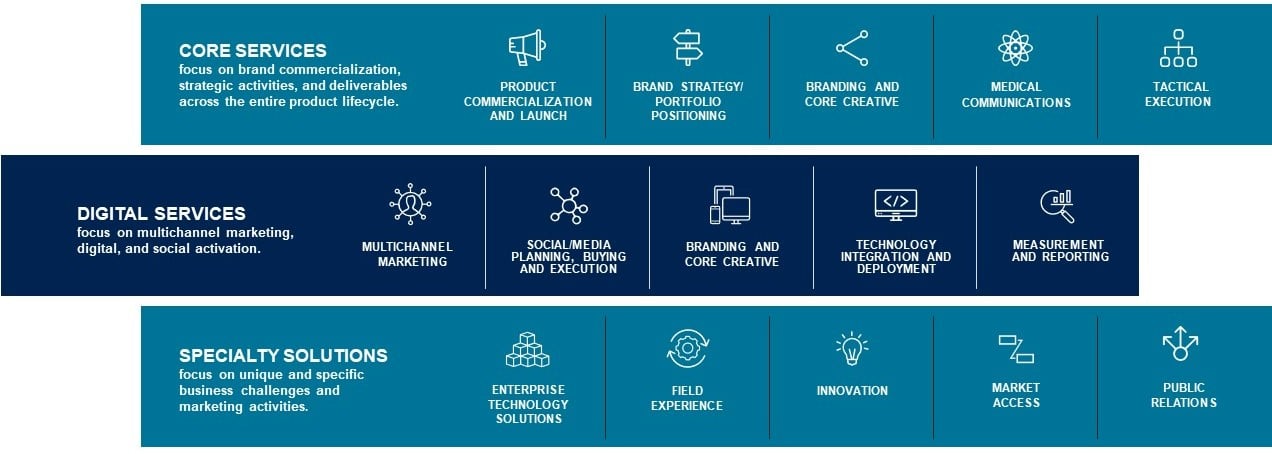 CORE SERVICES
focus on brand commercialization, strategic activities, and deliverables across the entire product lifecycle.

PRODUCT COMMERCIALIZATION AND LAUNCH

BRAND STRATEGY/ PORTFOLIO POSITIONING

BRANDING AND CORE CREATIVE

MEDICAL COMMUNICATIONS

TACTICAL EXECUTION

DIGITAL SERVICES
focus on multichannel marketing, digital, and social activation.

MULTICHANNEL MARKETING

SOCIAL/MEDIA PLANNING, BUYING AND EXECUTION

BRANDING AND CORE CREATIVE

TECHNOLOGY INTEGRATION AND DEPLOYMENT

MEASUREMENT AND REPORTING

SPECIALTY SOLUTIONS
focus on unique and specific business challenges and marketing activities.

ENTERPRISE TECHNOLOGY SOLUTIONS

FIELD EXPERIENCE

INNOVATION

MARKET ACCESS

PUBLIC RELATIONS